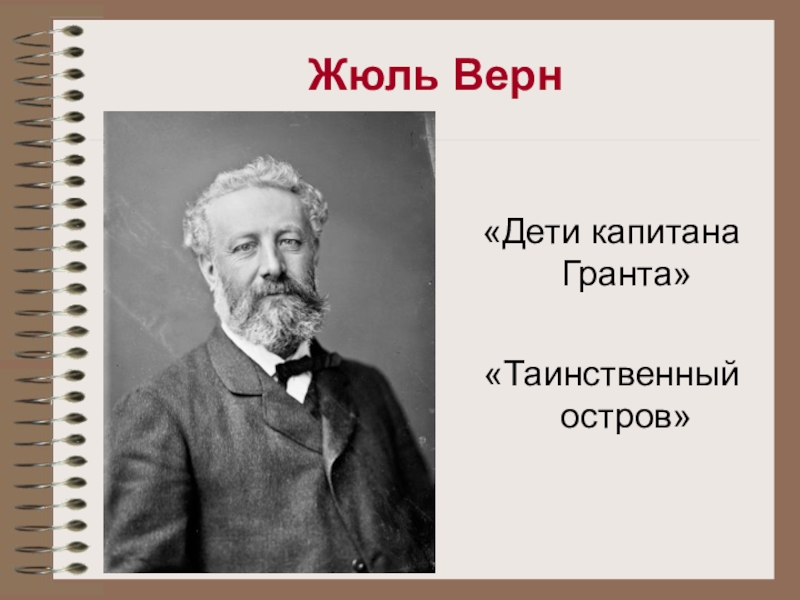 Жюль Верн

«Дети капитана Гранта»

«Таинственный остров»